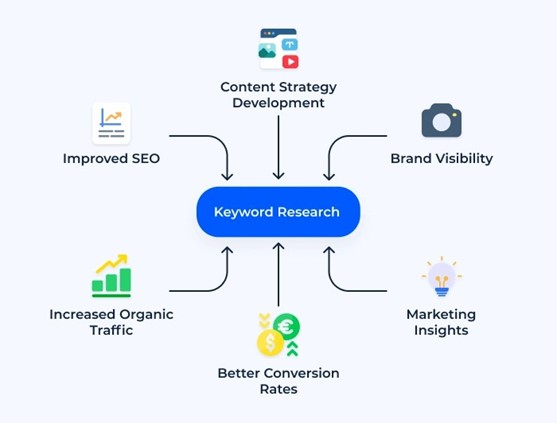 Content Strategy Development

Improved SEO

Brand Visibility

Keyword Research

Increased Organic Traffic

Marketing Insights

Better Conversion Rates